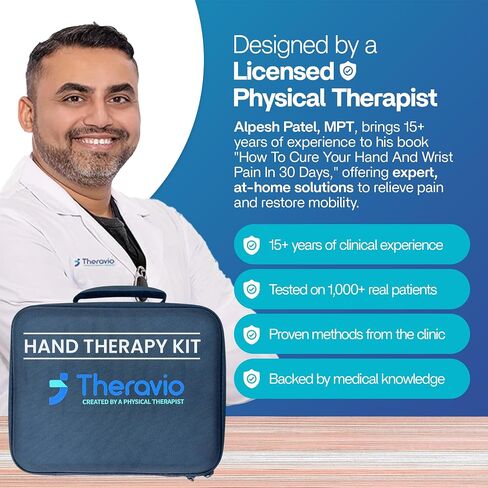 Designed by a
Licensed
Physical Therapist

Alpesh Patel, MPT, brings 15+ years of experience to his book "How To Cure Your Hand And Wrist Pain In 30 Days," offering expert, at-home solutions to relieve pain and restore mobility.

15+ years of clinical experience

Tested on 1,000+ real patients

Proven methods from the clinic

Backed by medical knowledge

Theravio

HAND THERAPY KIT

Theravio
CREATED BY A PHYSICAL THERAPIST